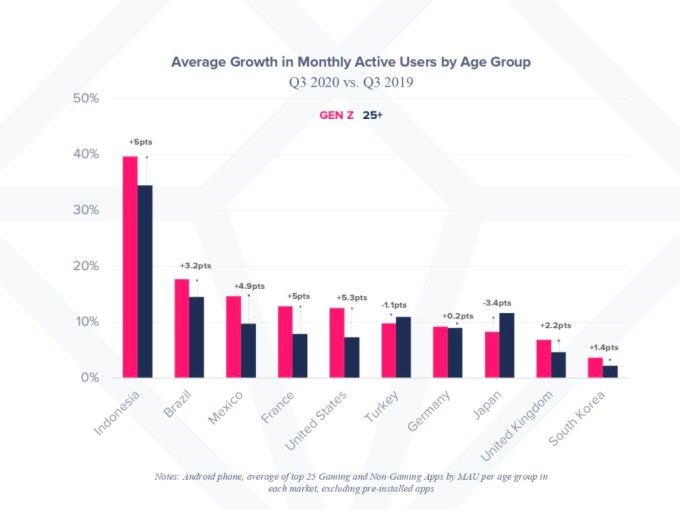 Average Growth in Monthly Active Users by Age Group
Q3 2020 vs. Q3 2019

GEN Z 25+

50%
40%
30%
20%
10%
0%

+5pts
+3.2pts
+4.9pts
+5pts
+5.3pts
-1.1pts
+0.2pts
-3.4pts
+2.2pts
+1.4pts

Indonesia
Brazil
Mexico
France
United States
Turkey
Germany
Japan
United Kingdom
South Korea

Notes: Android phone, average of top 25 Gaming and Non-Gaming Apps by MAU per age group in each market, excluding pre-installed apps